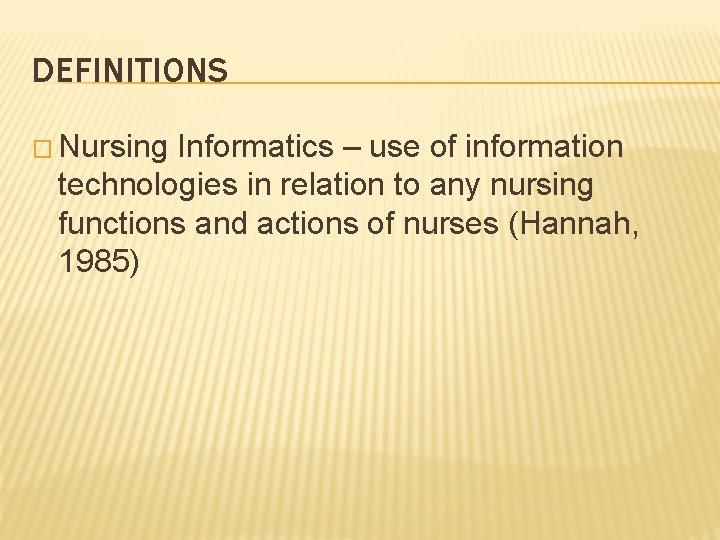 DEFINITIONS

□ Nursing Informatics – use of information technologies in relation to any nursing functions and actions of nurses (Hannah, 1985)